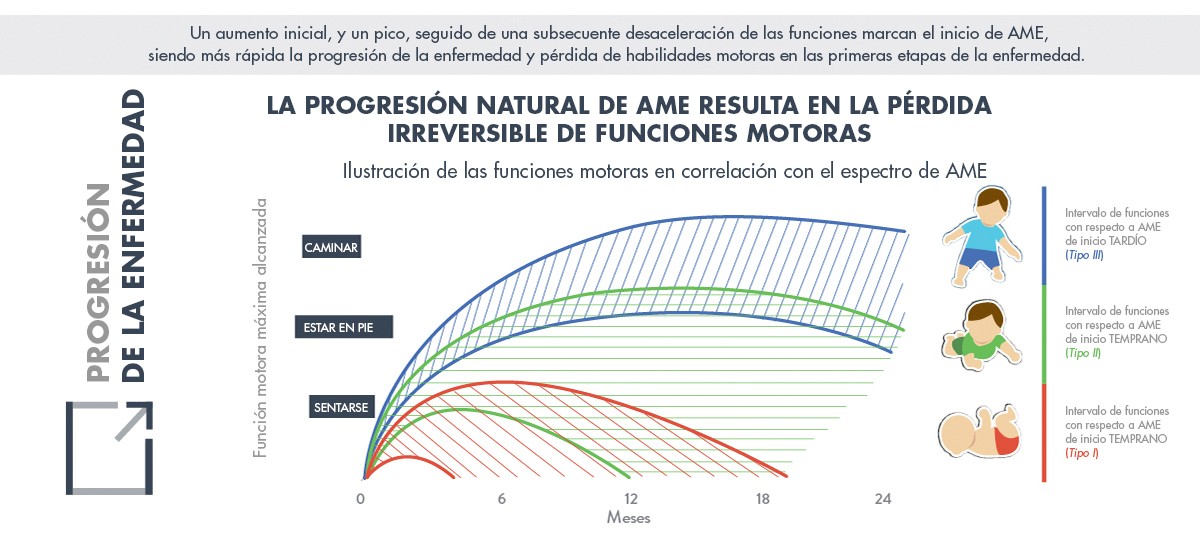 Un aumento inicial, y un pico, seguido de una subsecuente desaceleración de las funciones marcan el inicio de AME, siendo más rápida la progresión de la enfermedad y pérdida de habilidades motoras en las primeras etapas de la enfermedad.

PROGRESIÓN DE LA ENFERMEDAD

LA PROGRESIÓN NATURAL DE AME RESULTA EN LA PÉRDIDA IRREVERSIBLE DE FUNCIONES MOTORAS

Ilustración de las funciones motoras en correlación con el espectro de AME

Función motora máxima alcanzada

CAMINAR

ESTAR EN PIE

SENTARSE

0 6 12 18 24

Meses

Intervalo de funciones con respecto a AME de inicio TARDÍO (Tipo III)

Intervalo de funciones con respecto a AME de inicio TEMPRANO (Tipo II)

Intervalo de funciones con respecto a AME de inicio TEMPRANO (Tipo I)